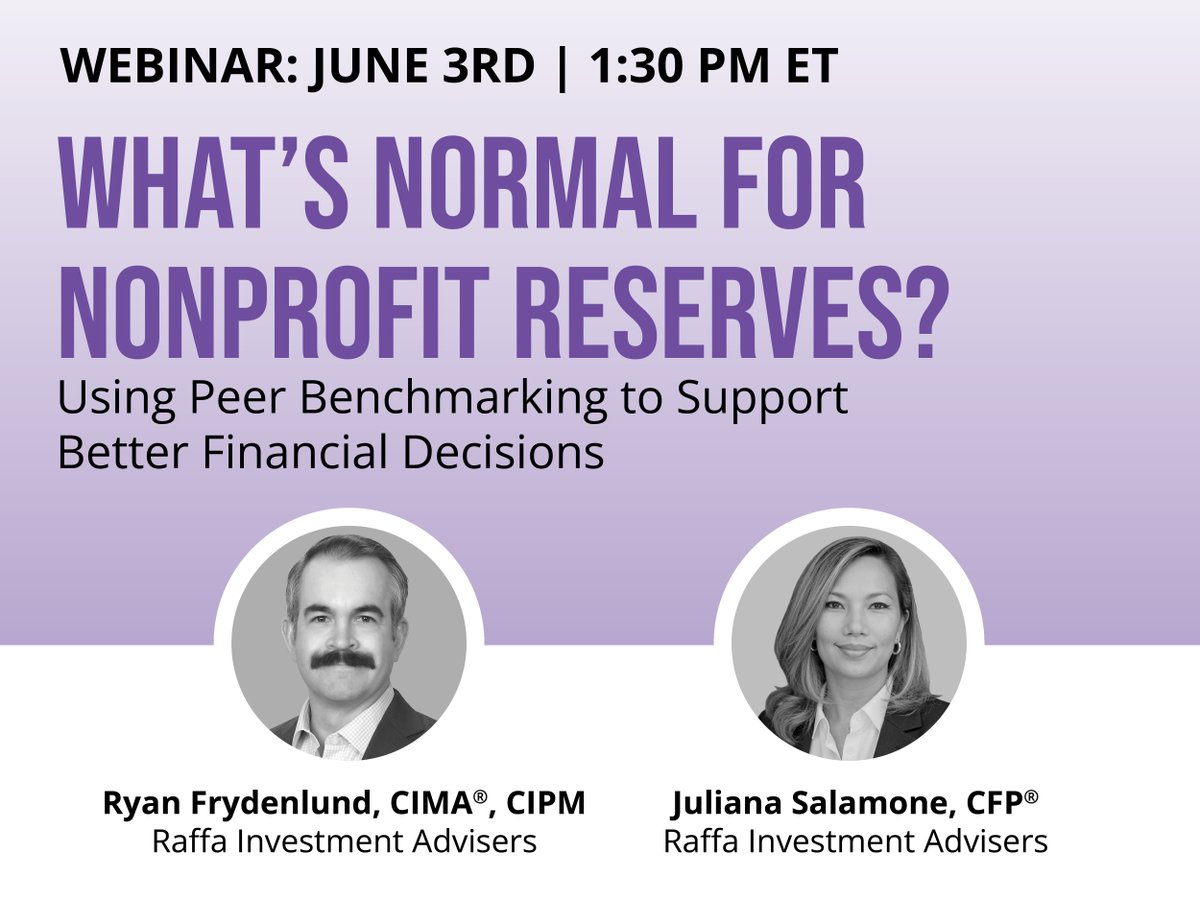 WEBINAR: JUNE 3RD | 1:30 PM ET

WHAT'S NORMAL FOR NONPROFIT RESERVES?

Using Peer Benchmarking to Support Better Financial Decisions

Ryan Frydenlund, CIMA®, CIPM
Raffa Investment Advisers

Juliana Salamone, CFP®
Raffa Investment Advisers